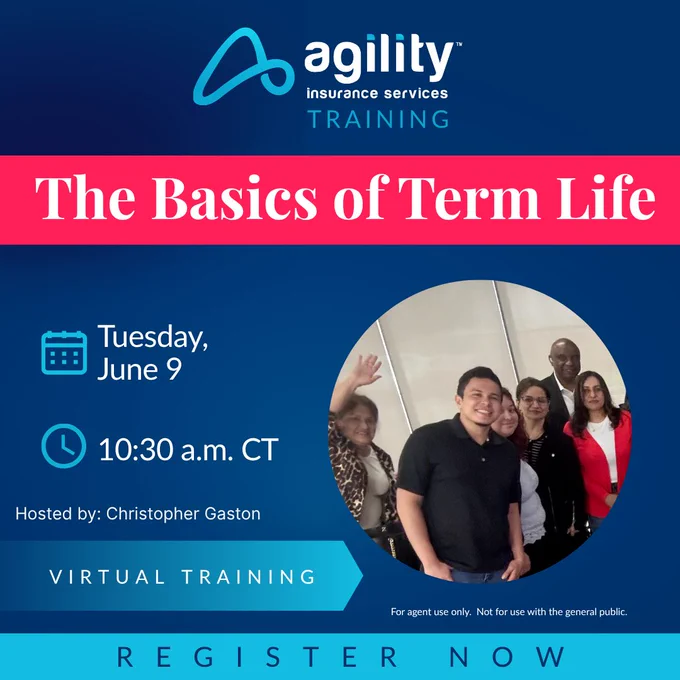 agility™
insurance services
TRAINING

The Basics of Term Life

Tuesday, June 9

10:30 a.m. CT

Hosted by: Christopher Gaston

VIRTUAL TRAINING

For agent use only. Not for use with the general public.

REGISTER NOW